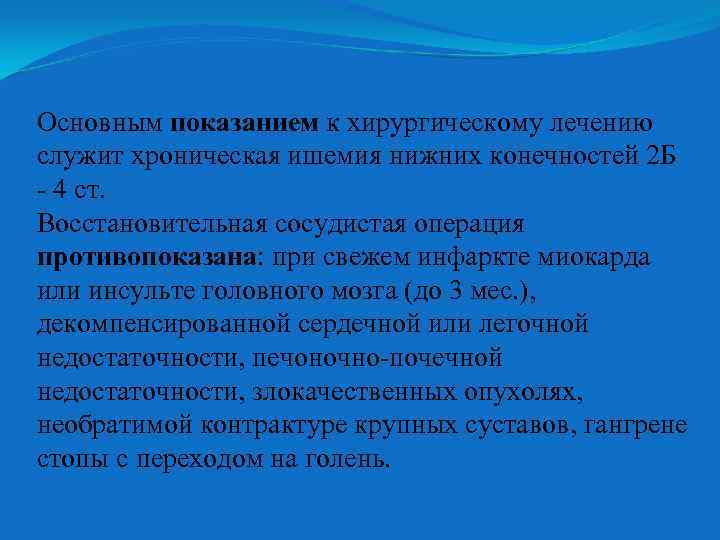 Основным показанием к хирургическому лечению служит хроническая ишемия нижних конечностей 2Б - 4 ст.
Восстановительная сосудистая операция противопоказана: при свежем инфаркте миокарда или инсульте головного мозга (до 3 мес.), декомпенсированной сердечной или легочной недостаточности, печоночно-почечной недостаточности, злокачественных опухолях, необратимой контрактуре крупных суставов, гангрене стопы с переходом на голень.